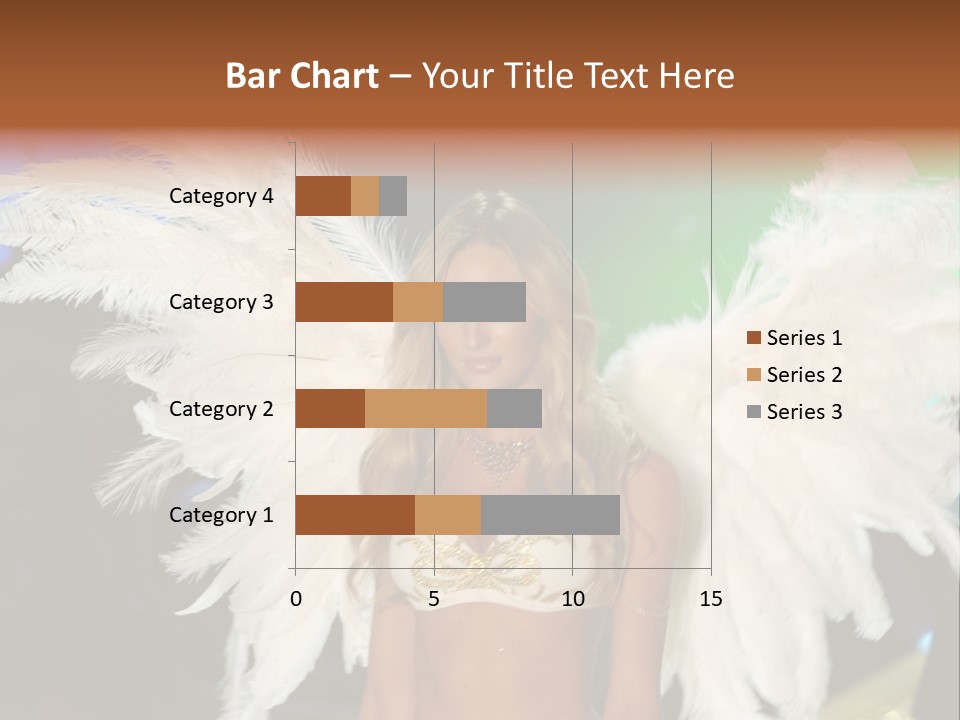 Bar Chart – Your Title Text Here

Category 4
Category 3
Category 2
Category 1

0
5
10
15

Series 1
Series 2
Series 3